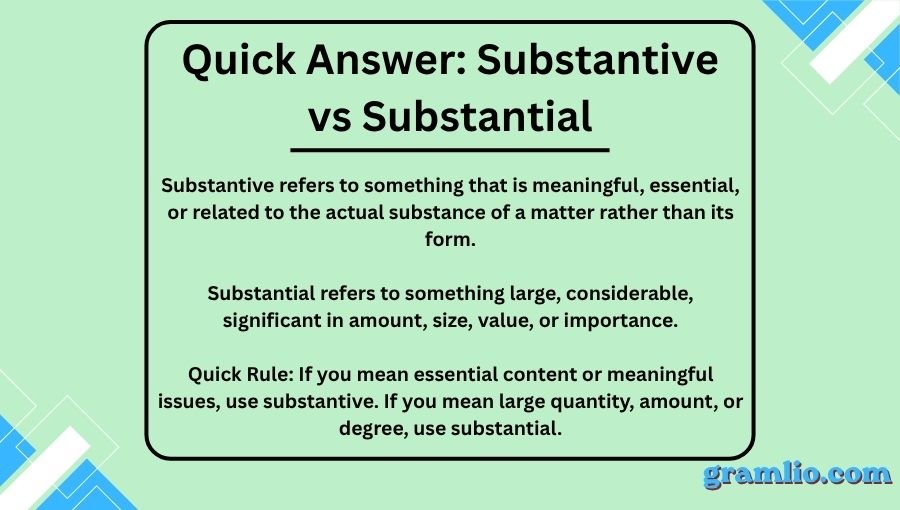 Quick Answer: Substantive vs Substantial

Substantive refers to something that is meaningful, essential, or related to the actual substance of a matter rather than its form.

Substantial refers to something large, considerable, significant in amount, size, value, or importance.

Quick Rule: If you mean essential content or meaningful issues, use substantive. If you mean large quantity, amount, or degree, use substantial.

gramlio.com